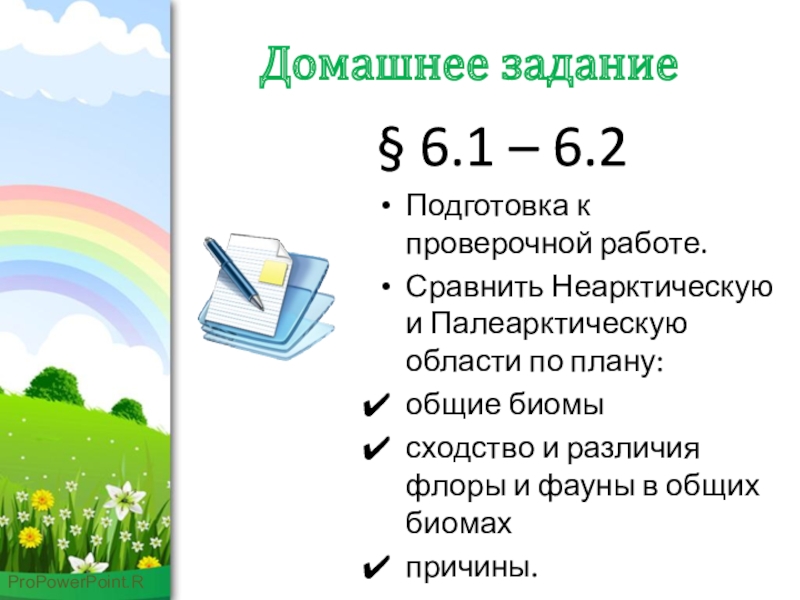 Домашнее задание

§ 6.1 – 6.2

• Подготовка к проверочной работе.

• Сравнить Неарктическую и Палеарктическую области по плану:

✔ общие биомы

✔ сходство и различия флоры и фауны в общих биомах

✔ причины.

ProPowerPoint.R